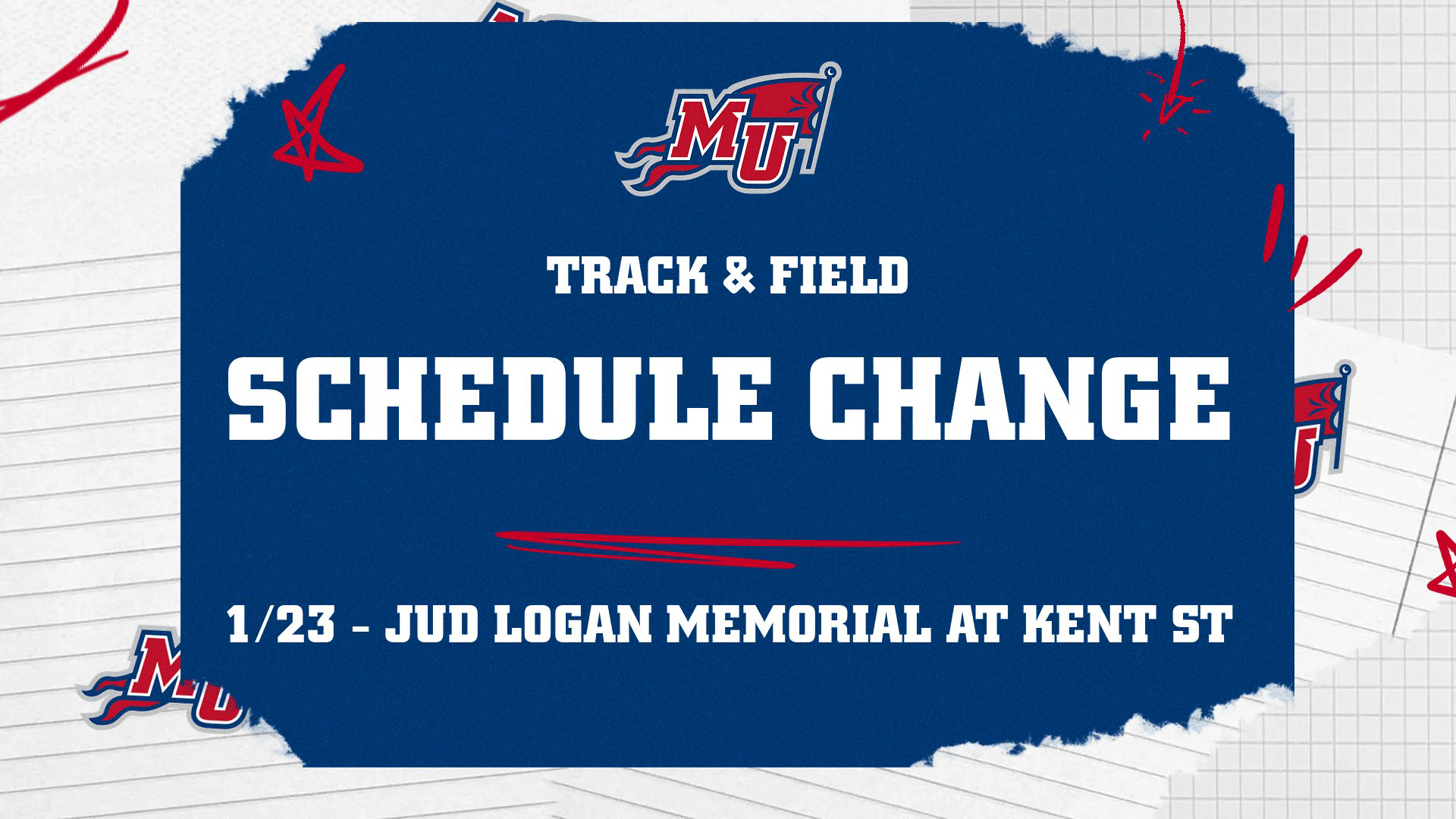 MU

TRACK & FIELD

SCHEDULE CHANGE

1/23 - JUD LOGAN MEMORIAL AT KENT ST